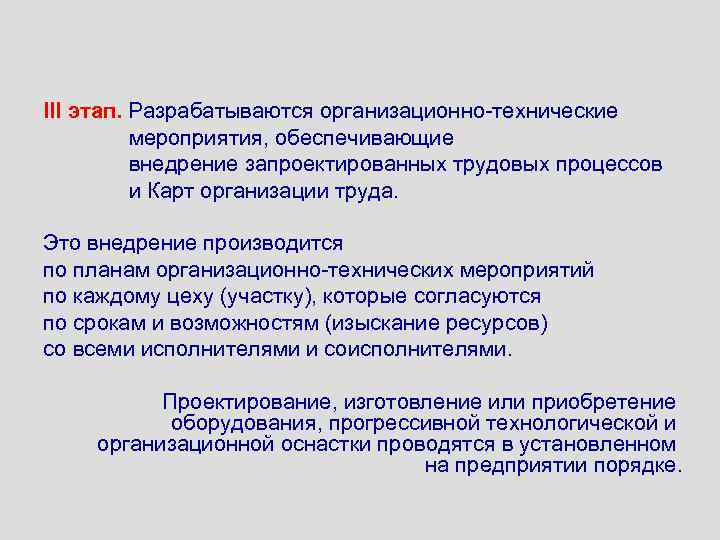 III этап. Разрабатываются организационно-технические мероприятия, обеспечивающие внедрение запроектированных трудовых процессов и Карт организации труда.

Это внедрение производится по планам организационно-технических мероприятий по каждому цеху (участку), которые согласуются по срокам и возможностям (изыскание ресурсов) со всеми исполнителями и соисполнителями.

Проектирование, изготовление или приобретение оборудования, прогрессивной технологической и организационной оснастки проводятся в установленном на предприятии порядке.